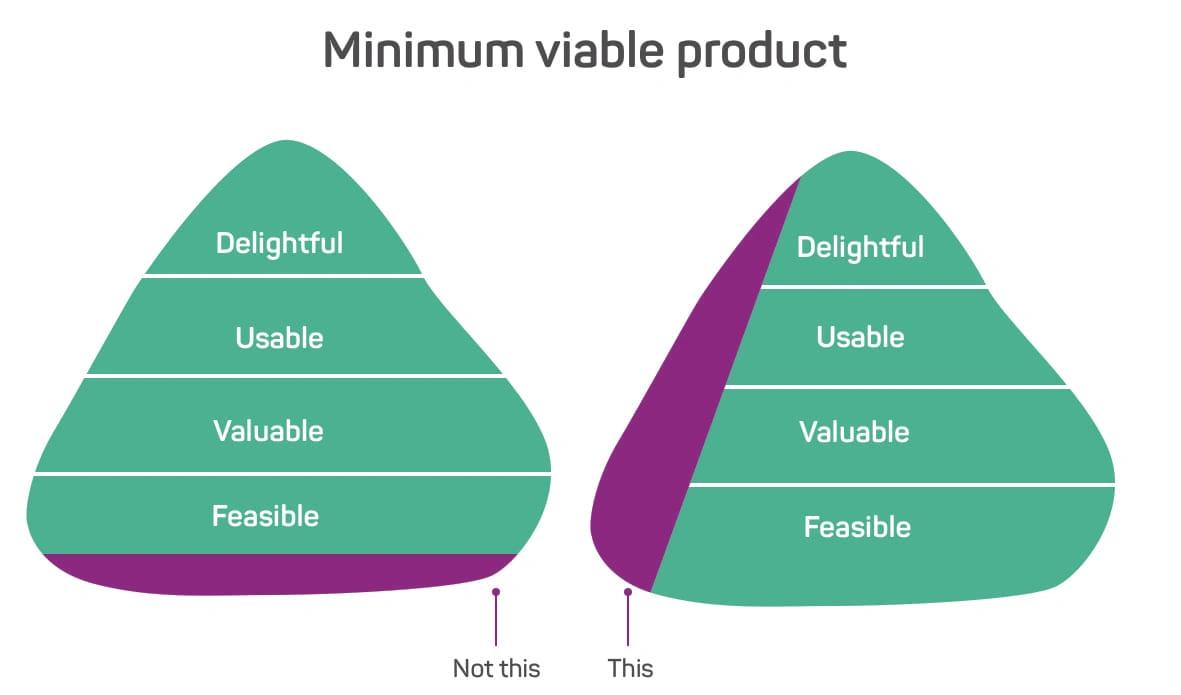 Minimum viable product

Delightful

Usable

Valuable

Feasible

Delightful

Usable

Valuable

Feasible

Not this

This